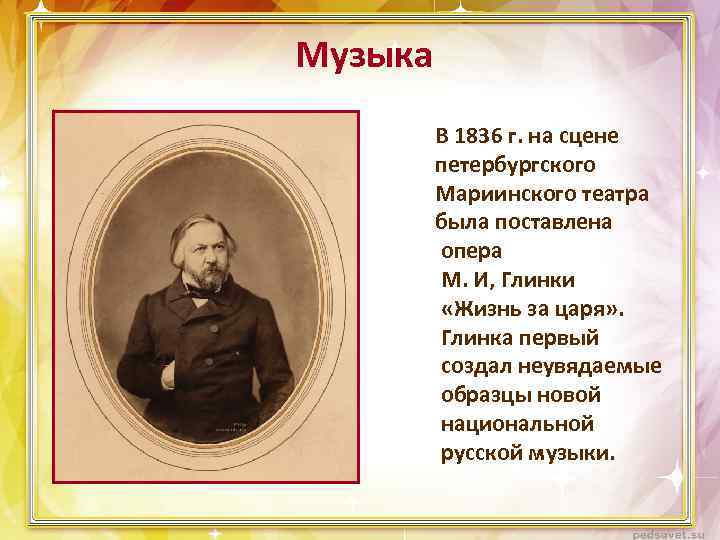 Музыка

В 1836 г. на сцене петербургского Мариинского театра была поставлена опера М. И, Глинки «Жизнь за царя». Глинка первый создал неувядаемые образцы новой национальной русской музыки.

pedsovet.su